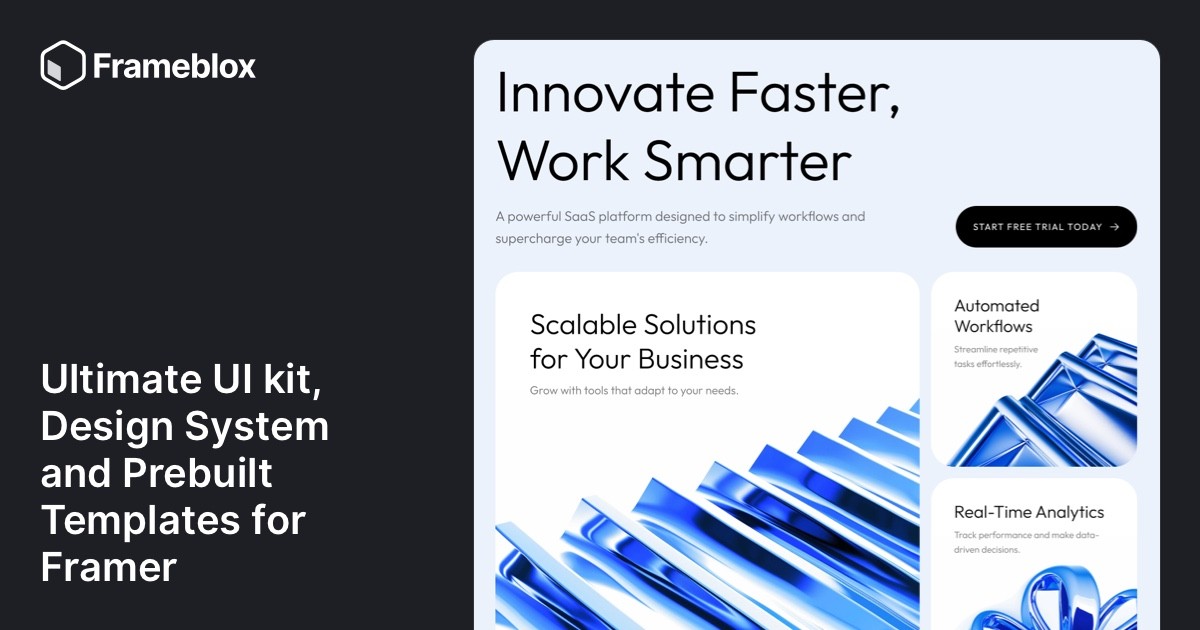 Frameblox

Ultimate UI kit, Design System and Prebuilt Templates for Framer

Innovate Faster, Work Smarter

A powerful SaaS platform designed to simplify workflows and supercharge your team's efficiency.

START FREE TRIAL TODAY →

Scalable Solutions for Your Business

Grow with tools that adapt to your needs.

Automated Workflows

Streamline repetitive tasks effortlessly.

Real-Time Analytics

Track performance and make data-driven decisions.